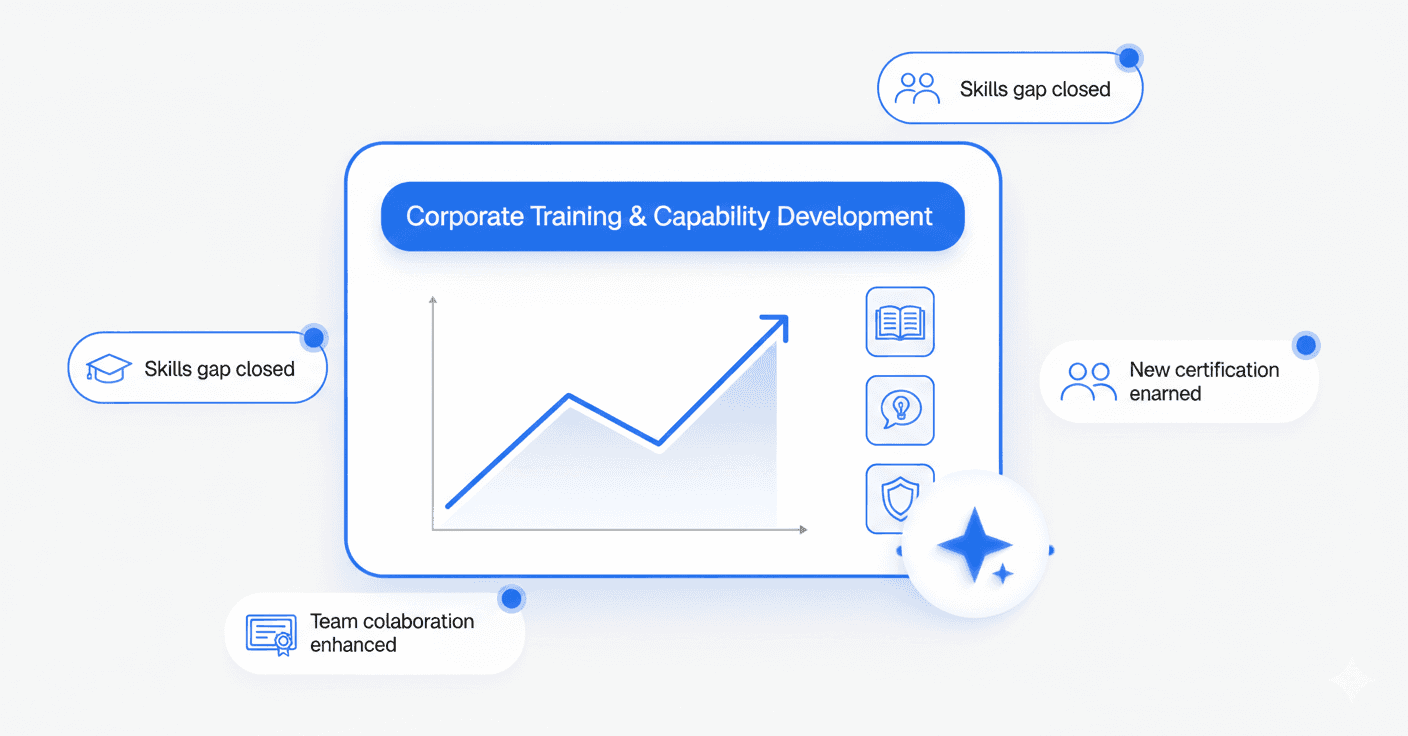 Skills gap closed

Corporate Training & Capability Development

Skills gap closed

New certification enarned

Team colaboration enhanced